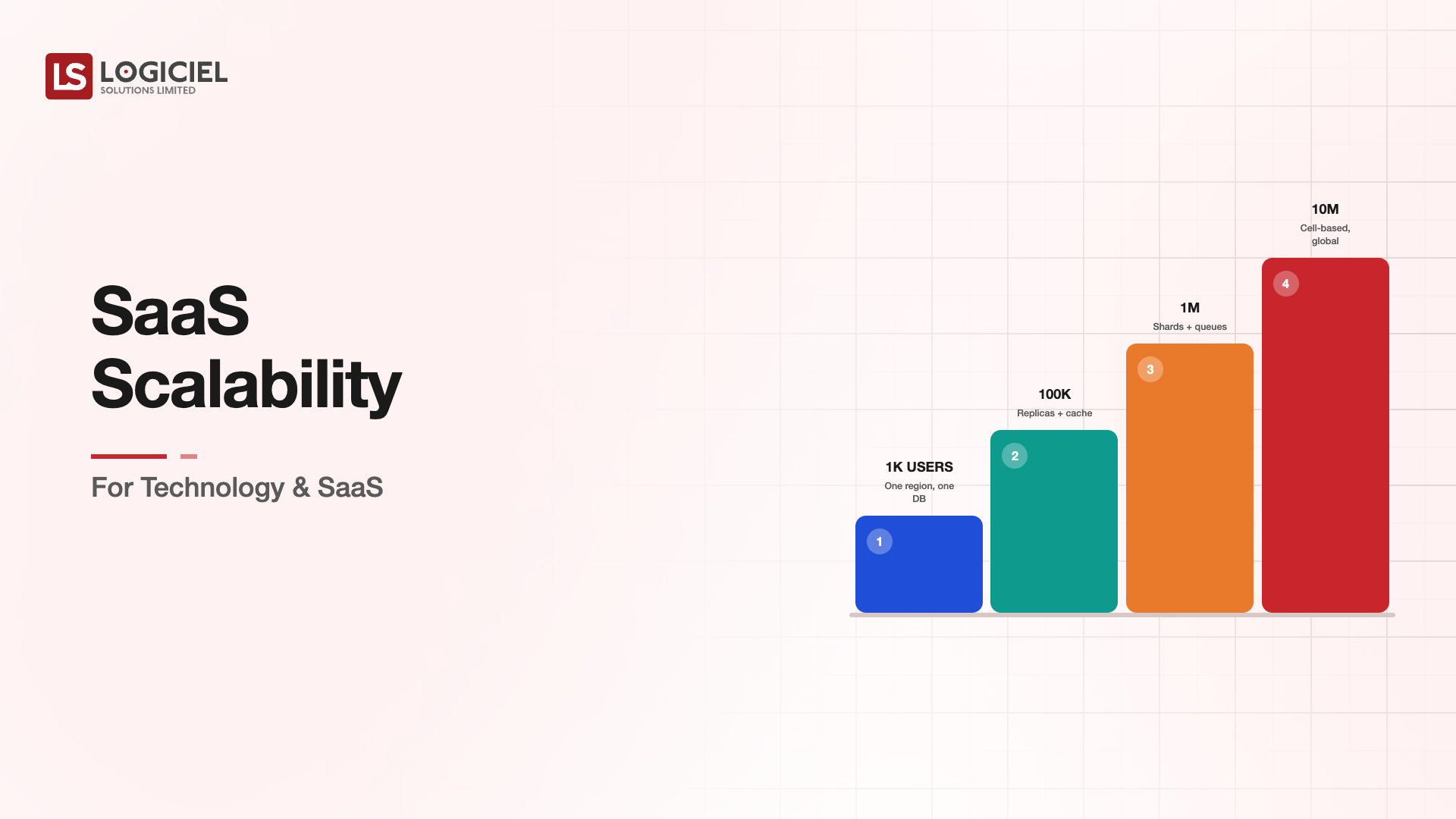 LS LOGICIEL
SOLUTIONS LIMITED

SaaS Scalability

For Technology & SaaS

1K USERS
One region, one DB
1

100K
Replicas + cache
2

1M
Shards + queues
3

10M
Cell-based, global
4